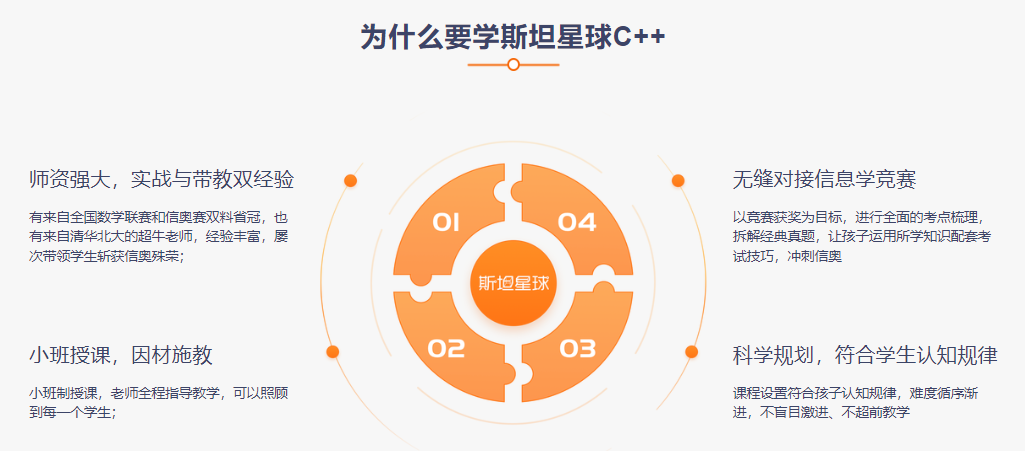 为什么要学斯坦星球C++

师资强大，实战与带教双经验

有来自全国数学联赛和信奥赛双料省冠，也有来自清华北大的超牛老师，经验丰富，屡次带领学生斩获信奥殊荣；

小班授课，因材施教

小班制授课，老师全程指导教学，可以照顾到每一个学生；

01

04

斯坦星球

02

03

无缝对接信息学竞赛

以竞赛获奖为目标，进行全面的考点梳理，拆解经典真题，让孩子运用所学知识配套考试技巧，冲刺信奥

科学规划，符合学生认知规律

课程设置符合孩子认知规律，难度循序渐进，不盲目激进、不超前教学